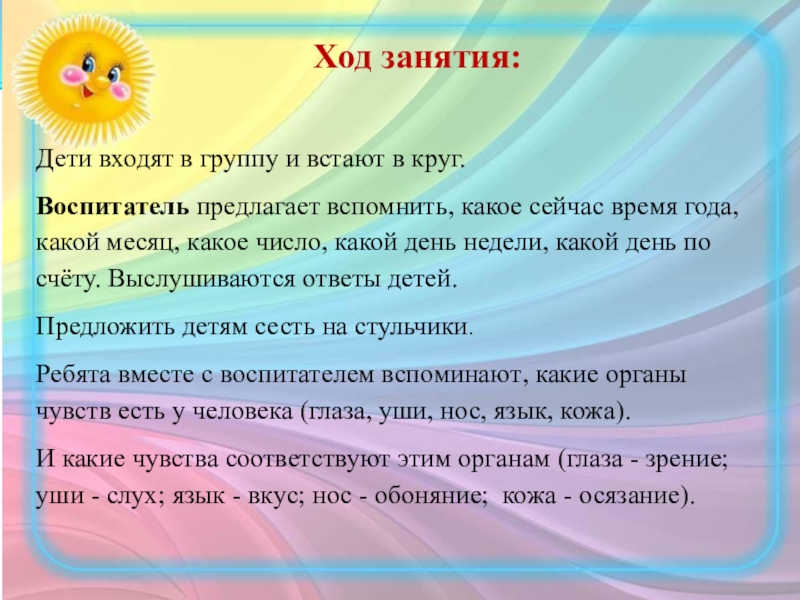 Ход занятия:

Дети входят в группу и встают в круг.

Воспитатель предлагает вспомнить, какое сейчас время года, какой месяц, какое число, какой день недели, какой день по счёту. Выслушиваются ответы детей.

Предложить детям сесть на стульчики.

Ребята вместе с воспитателем вспоминают, какие органы чувств есть у человека (глаза, уши, нос, язык, кожа).

И какие чувства соответствуют этим органам (глаза - зрение; уши - слух; язык - вкус; нос - обоняние; кожа - осязание).